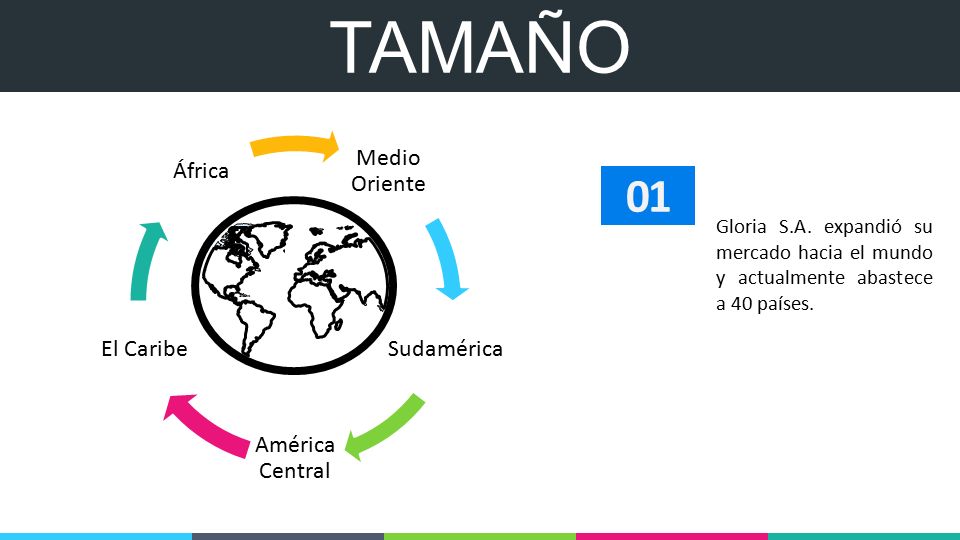 TAMAÑO

África

Medio Oriente

Sudamérica

América Central

El Caribe

01

Gloria S.A. expandió su mercado hacia el mundo y actualmente abastece a 40 países.